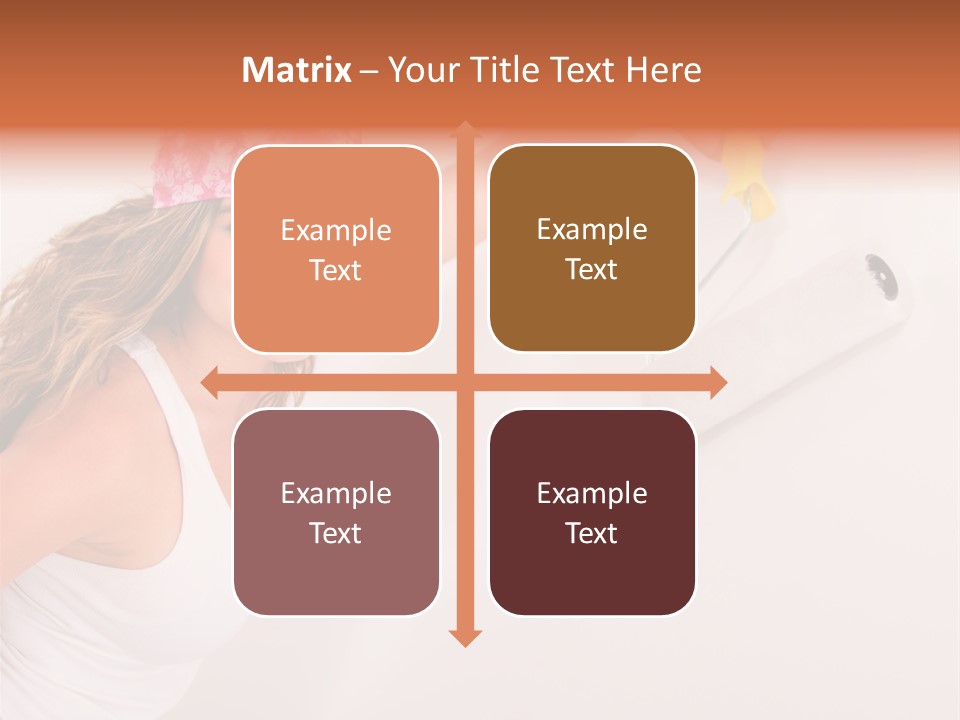 Matrix – Your Title Text Here

Example Text

Example Text

Example Text

Example Text